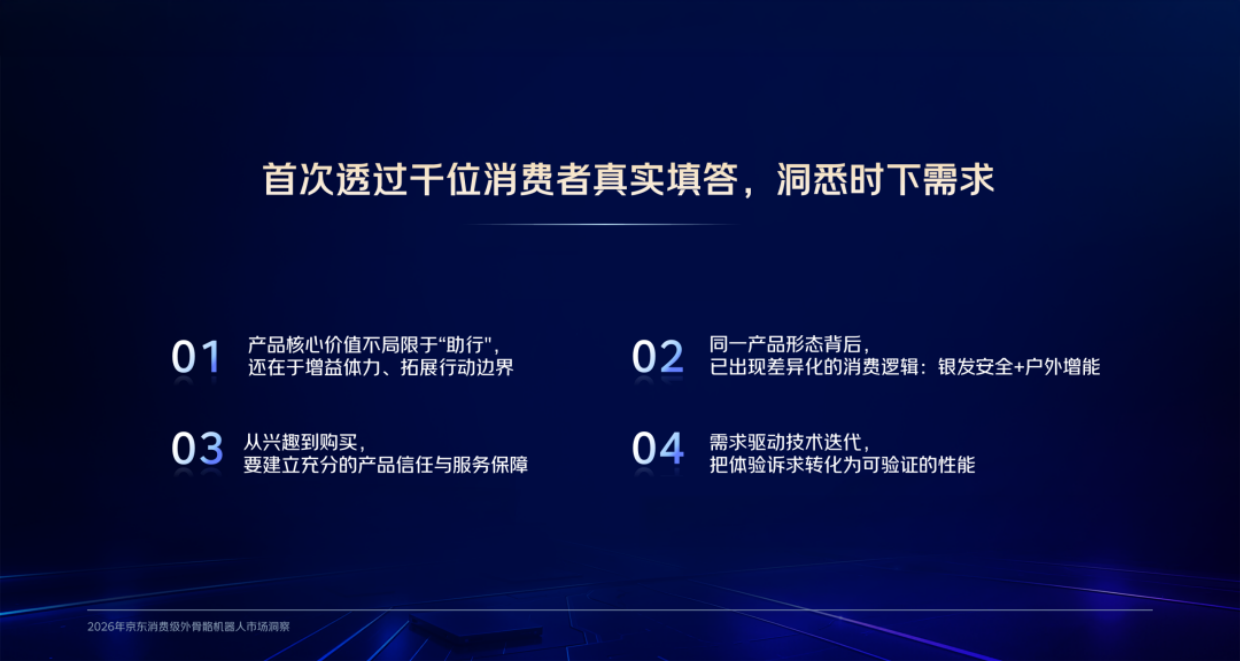 首次透过千位消费者真实填答，洞悉时下需求

01 产品核心价值不局限于“助行”，还在于增益体力、拓展行动边界

02 同一产品形态背后，已出现差异化的消费逻辑：银发安全+户外增能

03 从兴趣到购买，要建立充分的产品信任与服务保障

04 需求驱动技术迭代，把体验诉求转化为可验证的性能

2026年京东消费级外骨骼机器人市场洞察